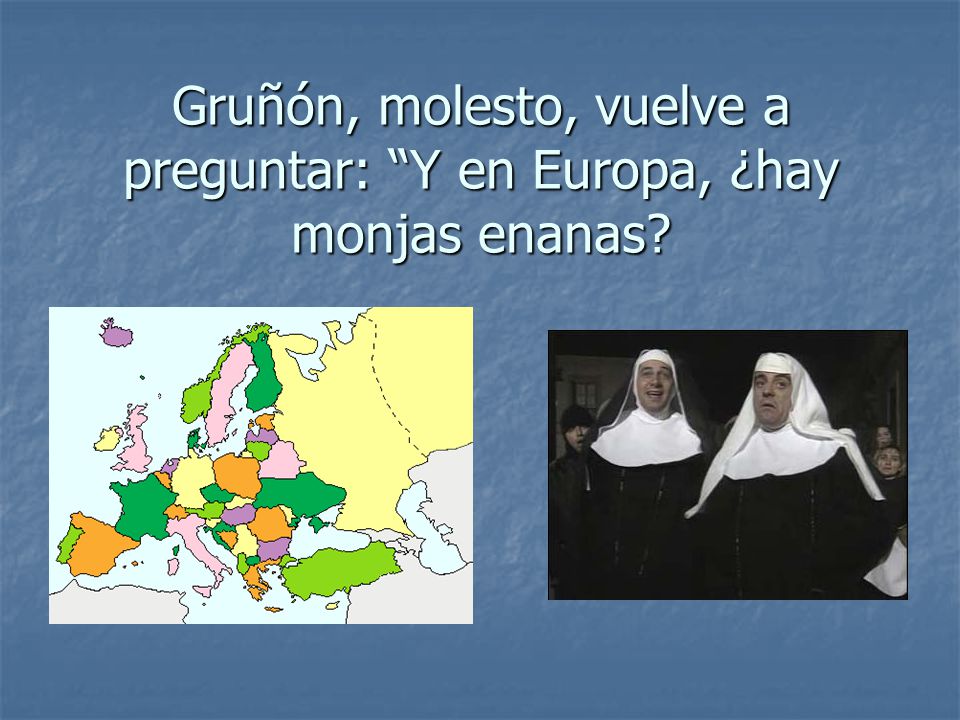 Gruñón, molesto, vuelve a preguntar: “Y en Europa, ¿hay monjas enanas?